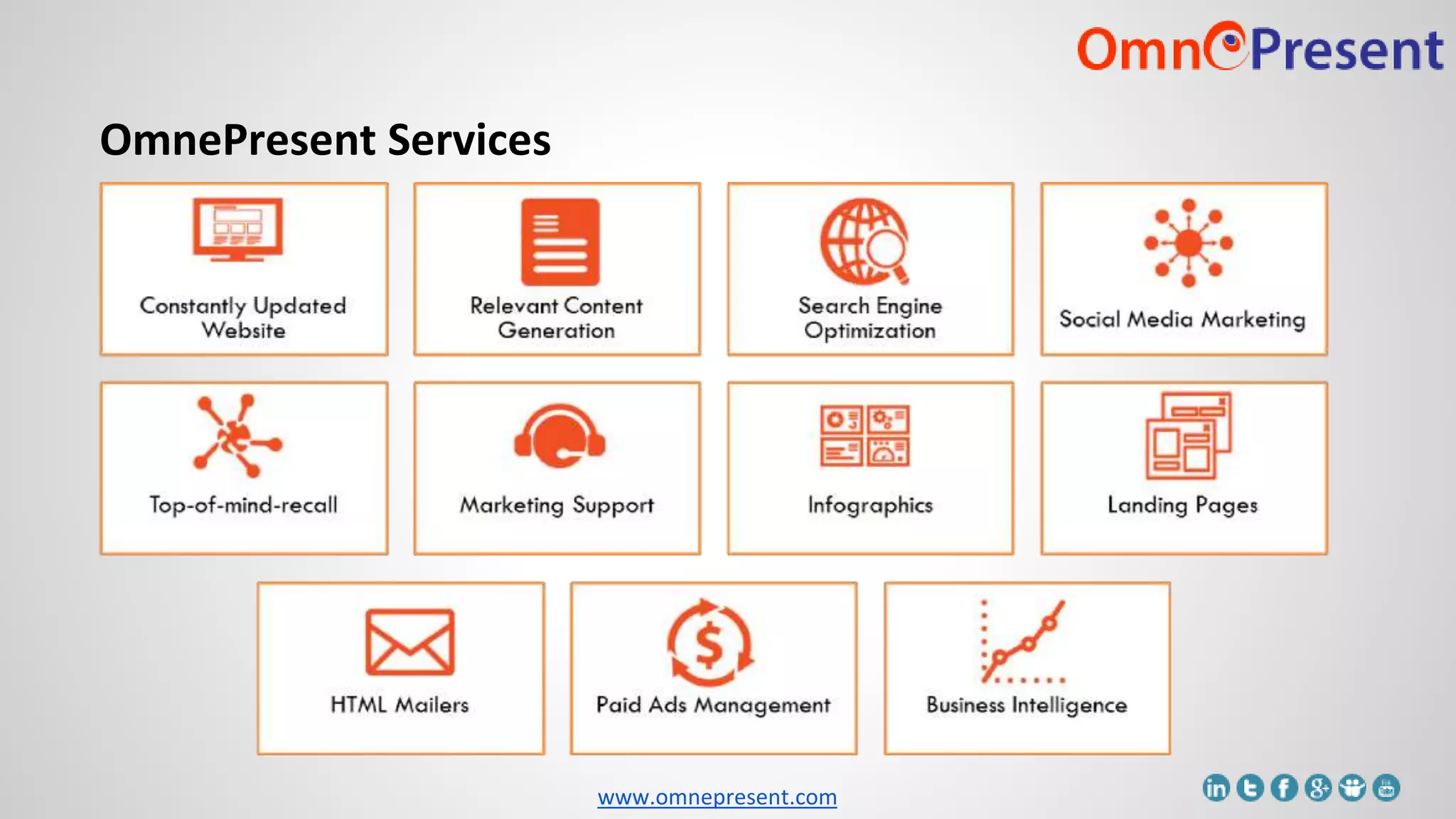 OmnePresent

OmnePresent Services

Constantly Updated Website

Relevant Content Generation

Search Engine Optimization

Social Media Marketing

Top-of-mind-recall

Marketing Support

Infographics

Landing Pages

HTML Mailers

Paid Ads Management

Business Intelligence

www.omnepresent.com